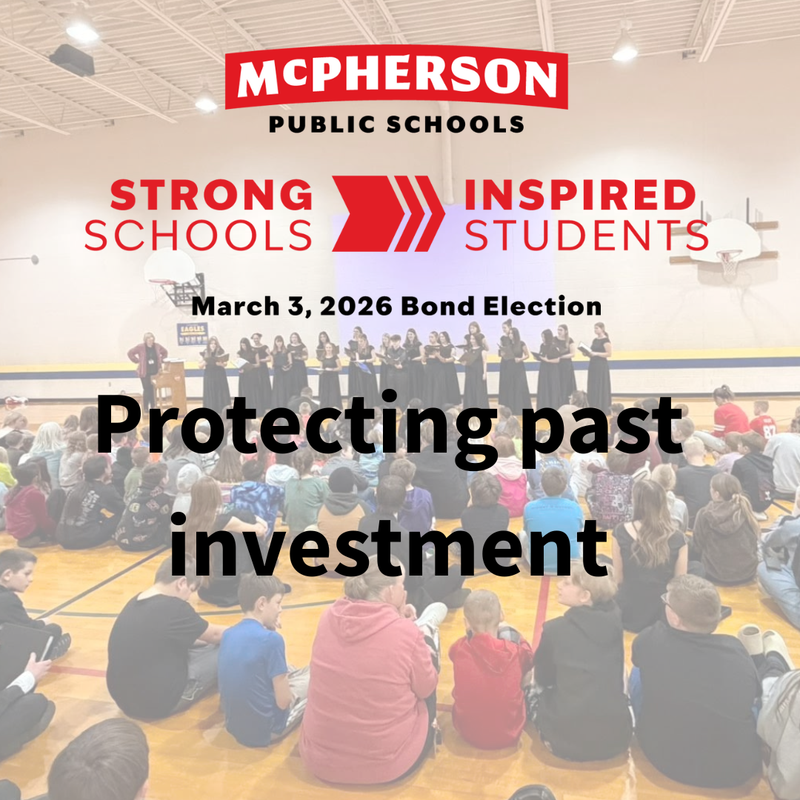 McPHERSON
PUBLIC SCHOOLS

STRONG SCHOOLS
INSPIRED STUDENTS

March 3, 2026 Bond Election

EAGLES

Protecting past investment